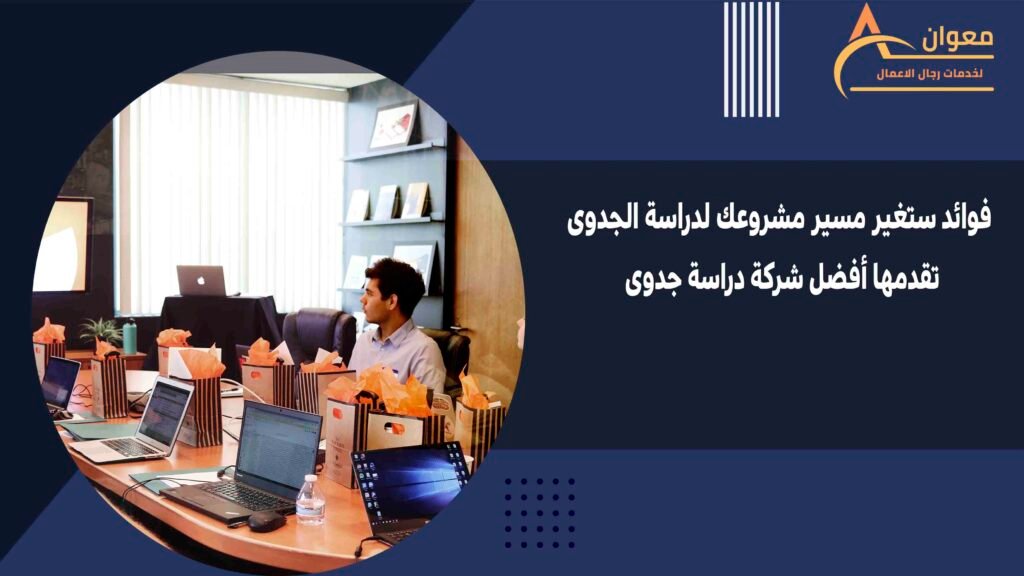 معوان
لخدمات رجال الاعمال

فوائد ستغير مسير مشروعك لدراسة الجدوى تقدمها أفضل شركة دراسة جدوى